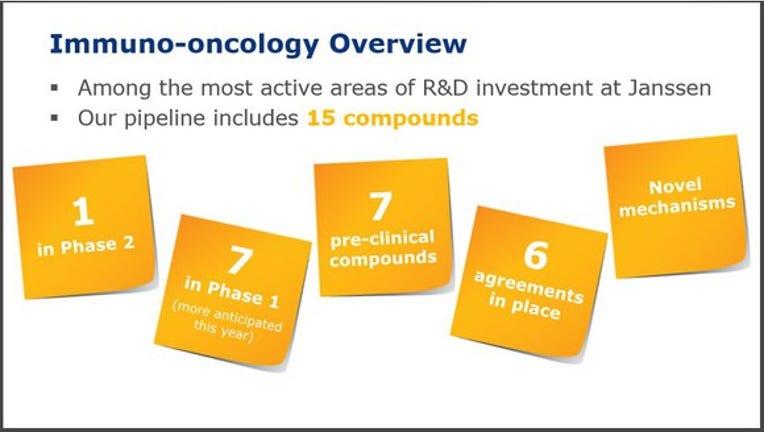 Immuno-oncology Overview

▪ Among the most active areas of R&D investment at Janssen
▪ Our pipeline includes 15 compounds

1
in Phase 2

7
in Phase 1
(more anticipated this year)

7
pre-clinical compounds

6
agreements in place

Novel mechanisms